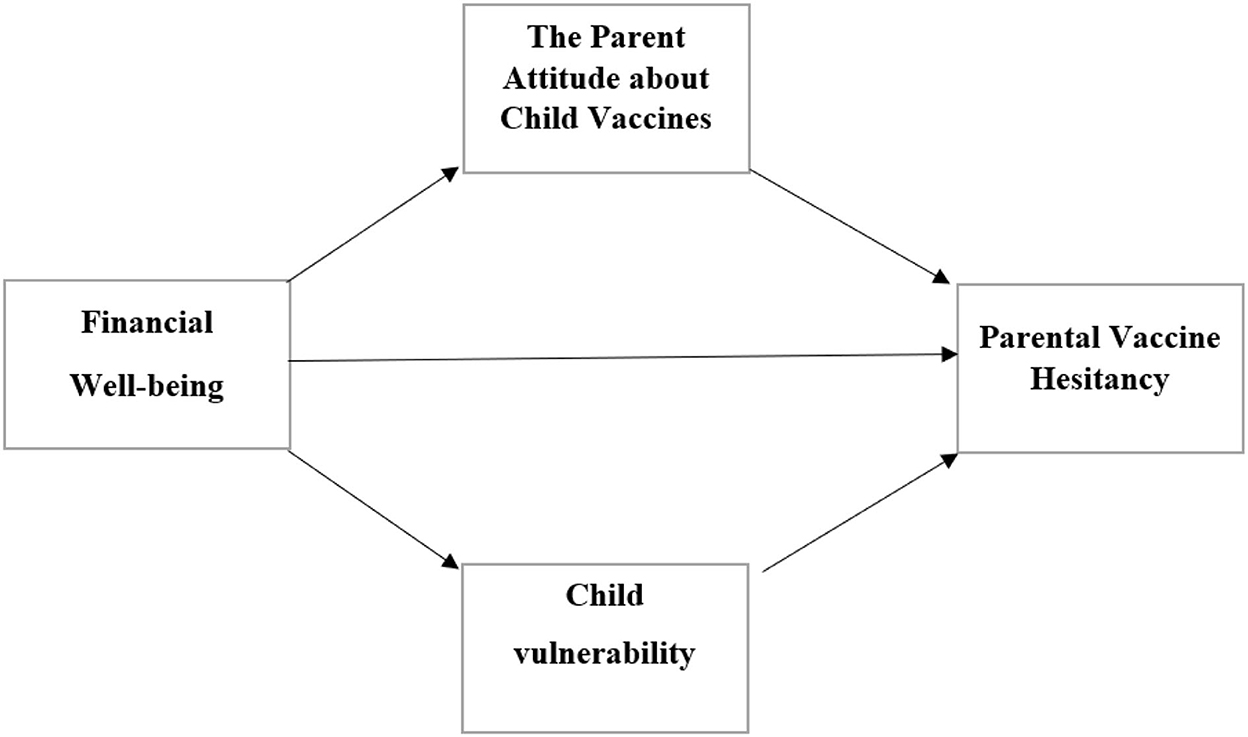 The Parent Attitude about Child Vaccines

Financial Well-being

Parental Vaccine Hesitancy

Child vulnerability